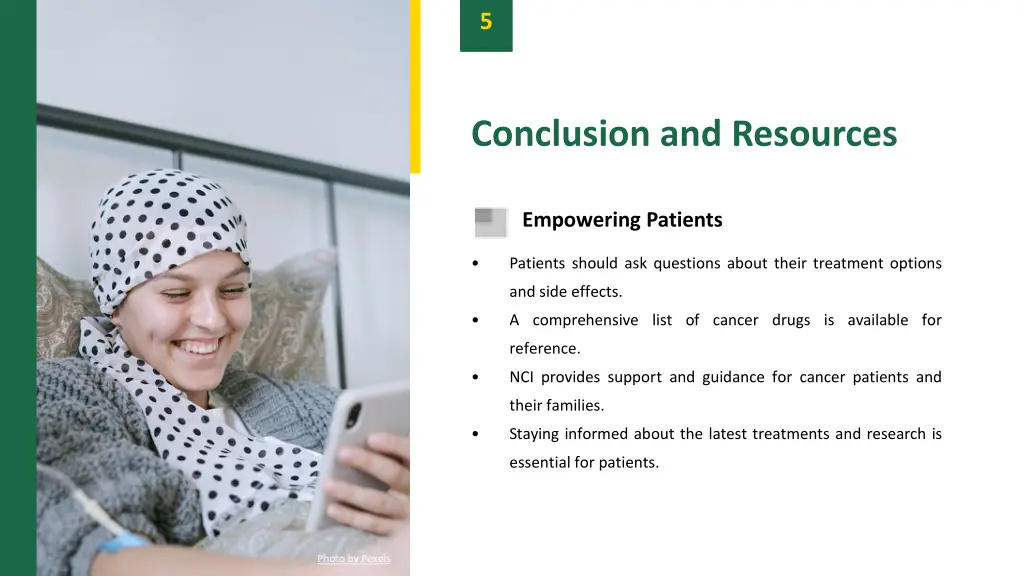 5

Conclusion and Resources

Empowering Patients

• Patients should ask questions about their treatment options and side effects.
• A comprehensive list of cancer drugs is available for reference.
• NCI provides support and guidance for cancer patients and their families.
• Staying informed about the latest treatments and research is essential for patients.

Photo by Pexels